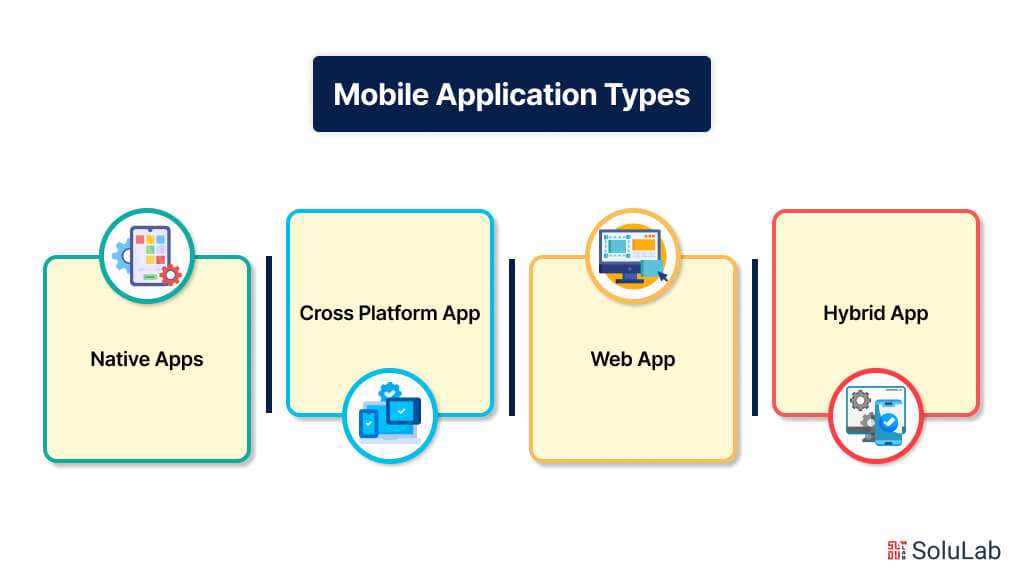 Mobile Application Types

Native Apps

Cross Platform App

Web App

Hybrid App

SoluLab